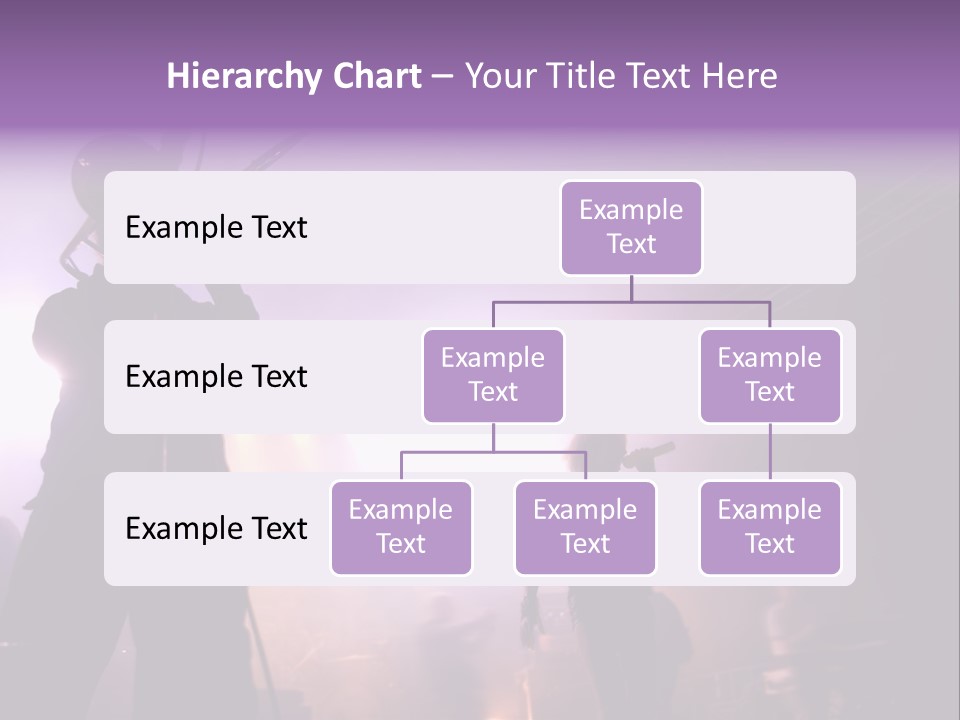 Hierarchy Chart – Your Title Text Here

Example Text

Example Text

Example Text

Example Text

Example Text

Example Text

Example Text

Example Text

Example Text